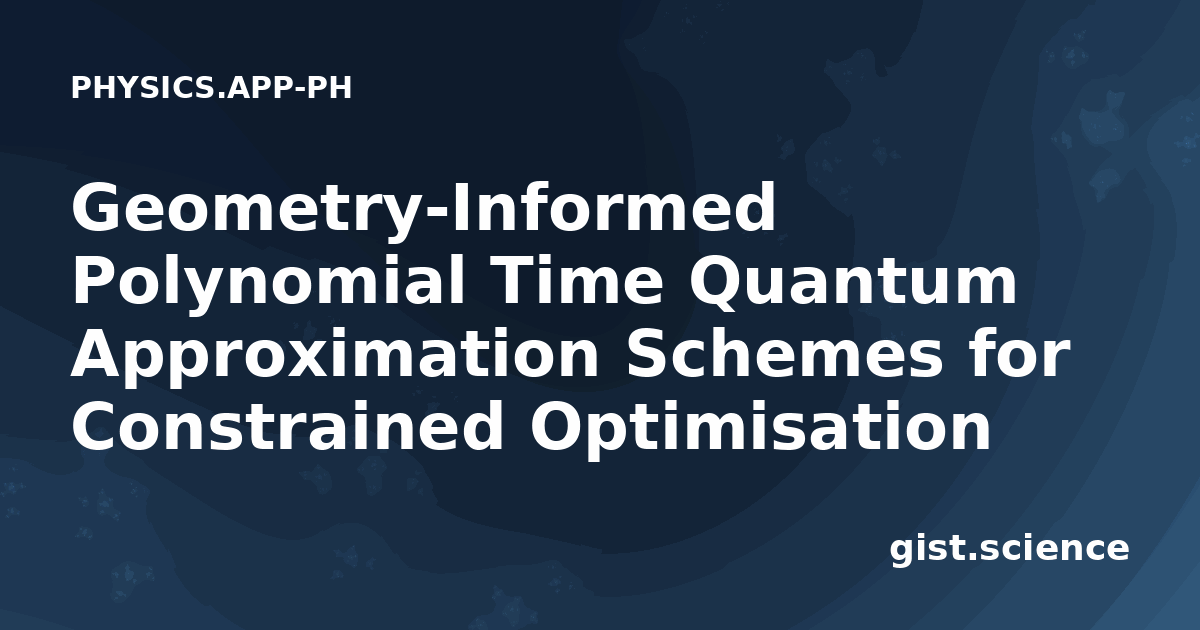 PHYSICS.APP-PH

Geometry-Informed Polynomial Time Quantum Approximation Schemes for Constrained Optimisation

gist.science